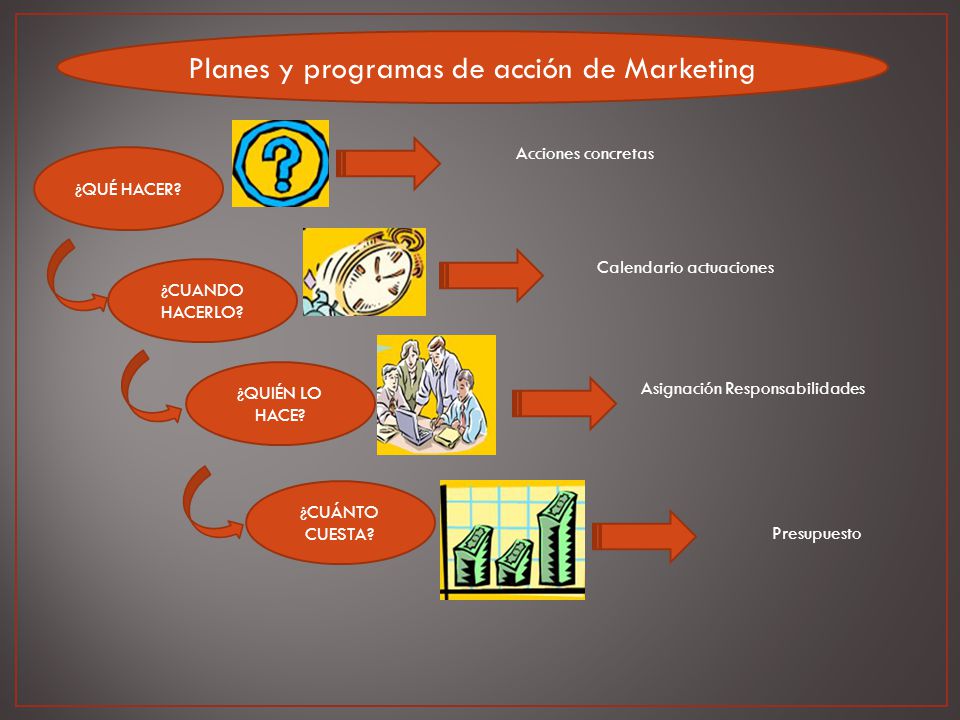 Planes y programas de acción de Marketing

¿QUÉ HACER?

Acciones concretas

¿CUANDO HACERLO?

Calendario actuaciones

¿QUIÉN LO HACE?

Asignación Responsabilidades

¿CUÁNTO CUESTA?

Presupuesto